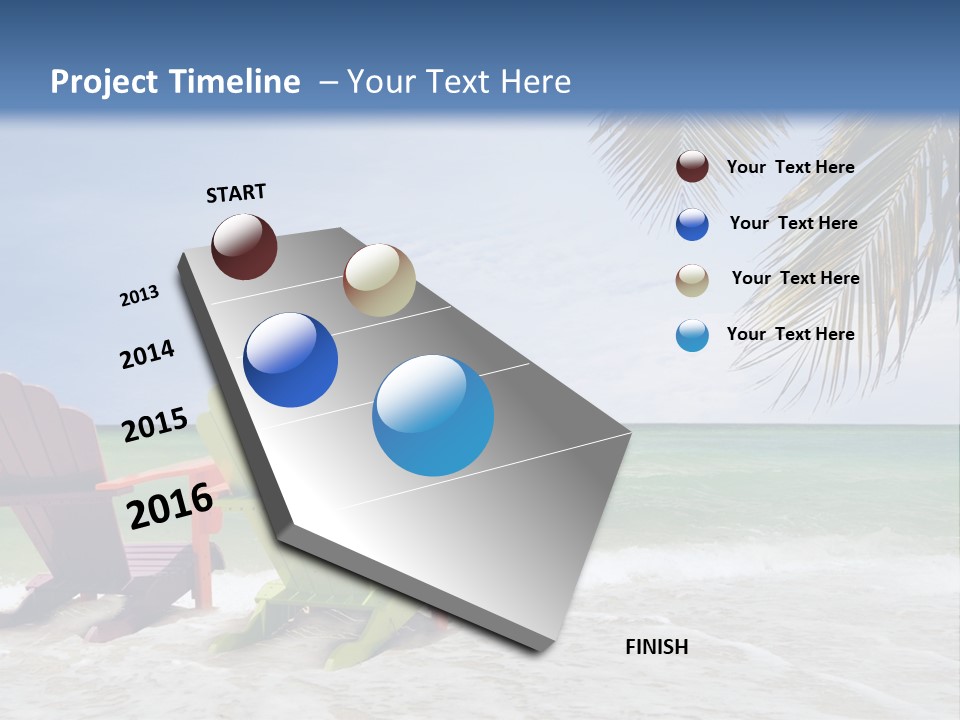 Project Timeline – Your Text Here

START

2013

2014

2015

2016

FINISH

Your Text Here

Your Text Here

Your Text Here

Your Text Here